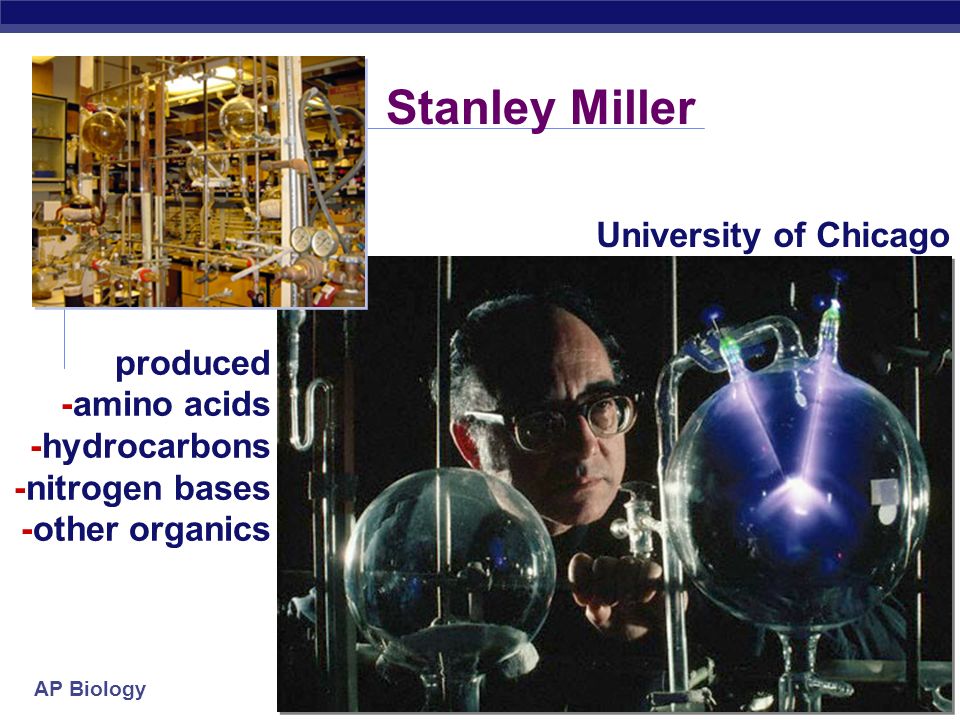 Stanley Miller

University of Chicago

produced
-amino acids
-hydrocarbons
-nitrogen bases
-other organics

AP Biology